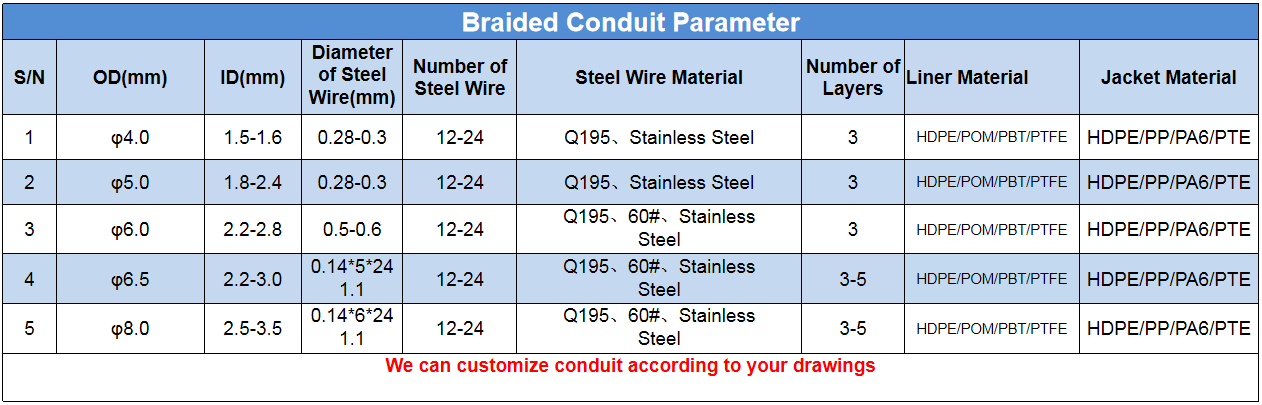 Braided Conduit Parameter

| S/N | OD(mm) | ID(mm) | Diameter of Steel Wire(mm) | Number of Steel Wire | Steel Wire Material | Number of Layers | Liner Material | Jacket Material |
|---|---|---|---|---|---|---|---|---|
| 1 | φ4.0 | 1.5-1.6 | 0.28-0.3 | 12-24 | Q195、Stainless Steel | 3 | HDPE/POM/PBT/PTFE | HDPE/PP/PA6/PTE |
| 2 | φ5.0 | 1.8-2.4 | 0.28-0.3 | 12-24 | Q195、Stainless Steel | 3 | HDPE/POM/PBT/PTFE | HDPE/PP/PA6/PTE |
| 3 | φ6.0 | 2.2-2.8 | 0.5-0.6 | 12-24 | Q195、60#、Stainless Steel | 3 | HDPE/POM/PBT/PTFE | HDPE/PP/PA6/PTE |
| 4 | φ6.5 | 2.2-3.0 | 0.14*5*24 1.1 | 12-24 | Q195、60#、Stainless Steel | 3-5 | HDPE/POM/PBT/PTFE | HDPE/PP/PA6/PTE |
| 5 | φ8.0 | 2.5-3.5 | 0.14*6*24 1.1 | 12-24 | Q195、60#、Stainless Steel | 3-5 | HDPE/POM/PBT/PTFE | HDPE/PP/PA6/PTE |

We can customize conduit according to your drawings